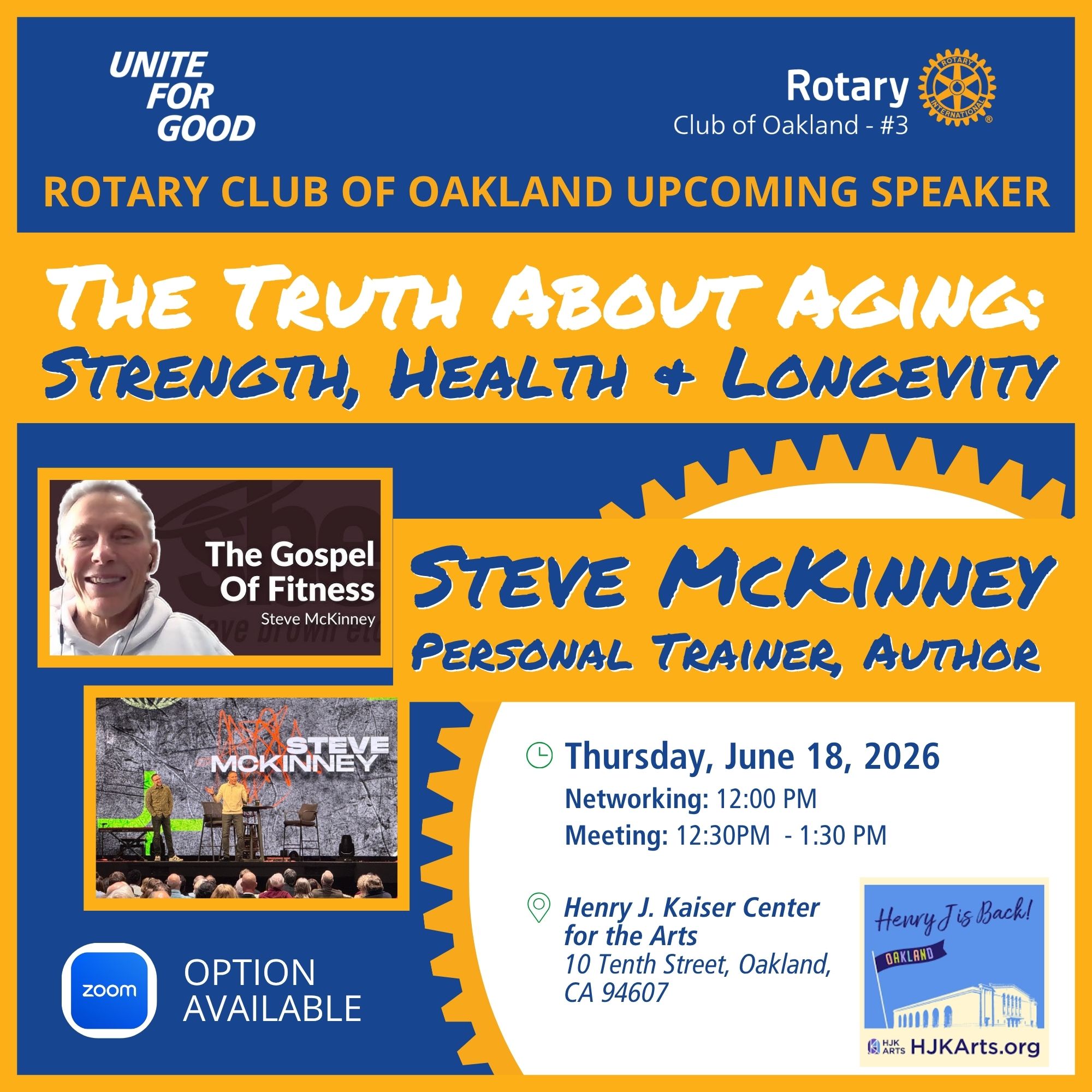 UNITE FOR GOOD

Rotary
ROTARY INTERNATIONAL
Club of Oakland - #3

ROTARY CLUB OF OAKLAND UPCOMING SPEAKER

THE TRUTH ABOUT AGING:
STRENGTH, HEALTH & LONGEVITY

The Gospel Of Fitness
Steve McKinney

STEVE MCKINNEY
PERSONAL TRAINER, AUTHOR

STEVE MCKINNEY

Thursday, June 18, 2026
Networking: 12:00 PM
Meeting: 12:30PM - 1:30 PM

Henry J. Kaiser Center for the Arts
10 Tenth Street, Oakland, CA 94607

Henry J is Back!
OAKLAND
HJK ARTS HJKArts.org

zoom
OPTION AVAILABLE